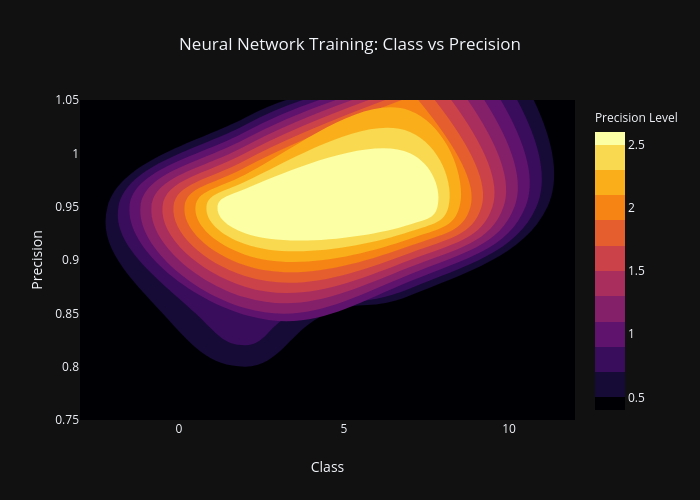 Neural Network Training: Class vs Precision

Precision

1.05
1
0.95
0.9
0.85
0.8
0.75

0
5
10

Class

Precision Level
2.5
2
1.5
1
0.5